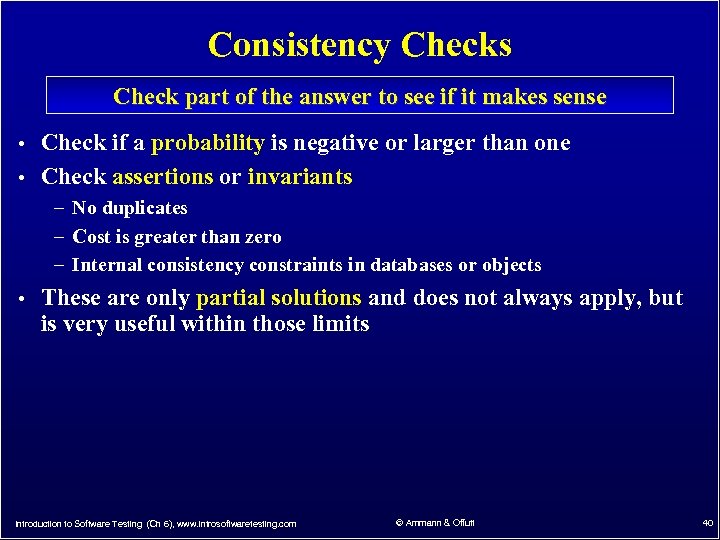 Consistency Checks

Check part of the answer to see if it makes sense

• Check if a probability is negative or larger than one
• Check assertions or invariants
– No duplicates
– Cost is greater than zero
– Internal consistency constraints in databases or objects
• These are only partial solutions and does not always apply, but is very useful within those limits

Introduction to Software Testing (Ch 6), www.introsoftwaretesting.com

© Ammann & Offutt

40